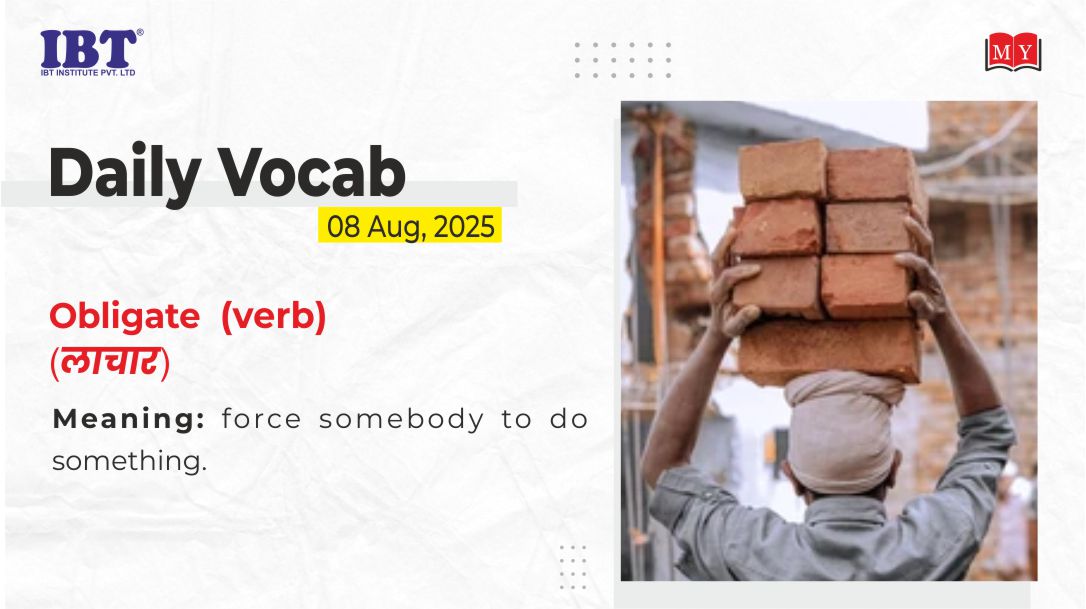 IBT®
IBT INSTITUTE PVT. LTD

MY

Daily Vocab

08 Aug, 2025

Obligate (verb)
(लाचार)

Meaning: force somebody to do something.